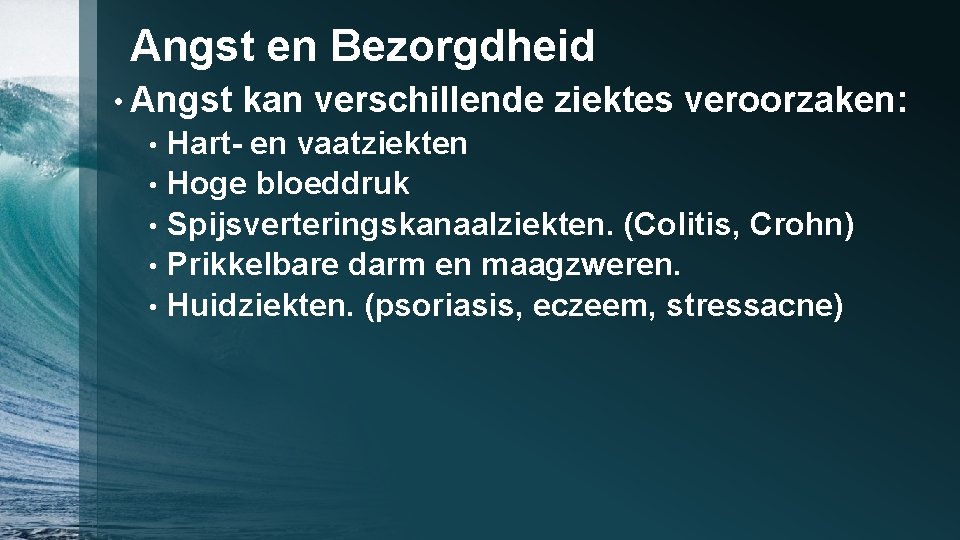 Angst en Bezorgdheid

• Angst kan verschillende ziektes veroorzaken:
  • Hart- en vaatziekten
  • Hoge bloeddruk
  • Spijsverteringskanaalziekten. (Colitis, Crohn)
  • Prikkelbare darm en maagzweren.
  • Huidziekten. (psoriasis, eczeem, stressacne)